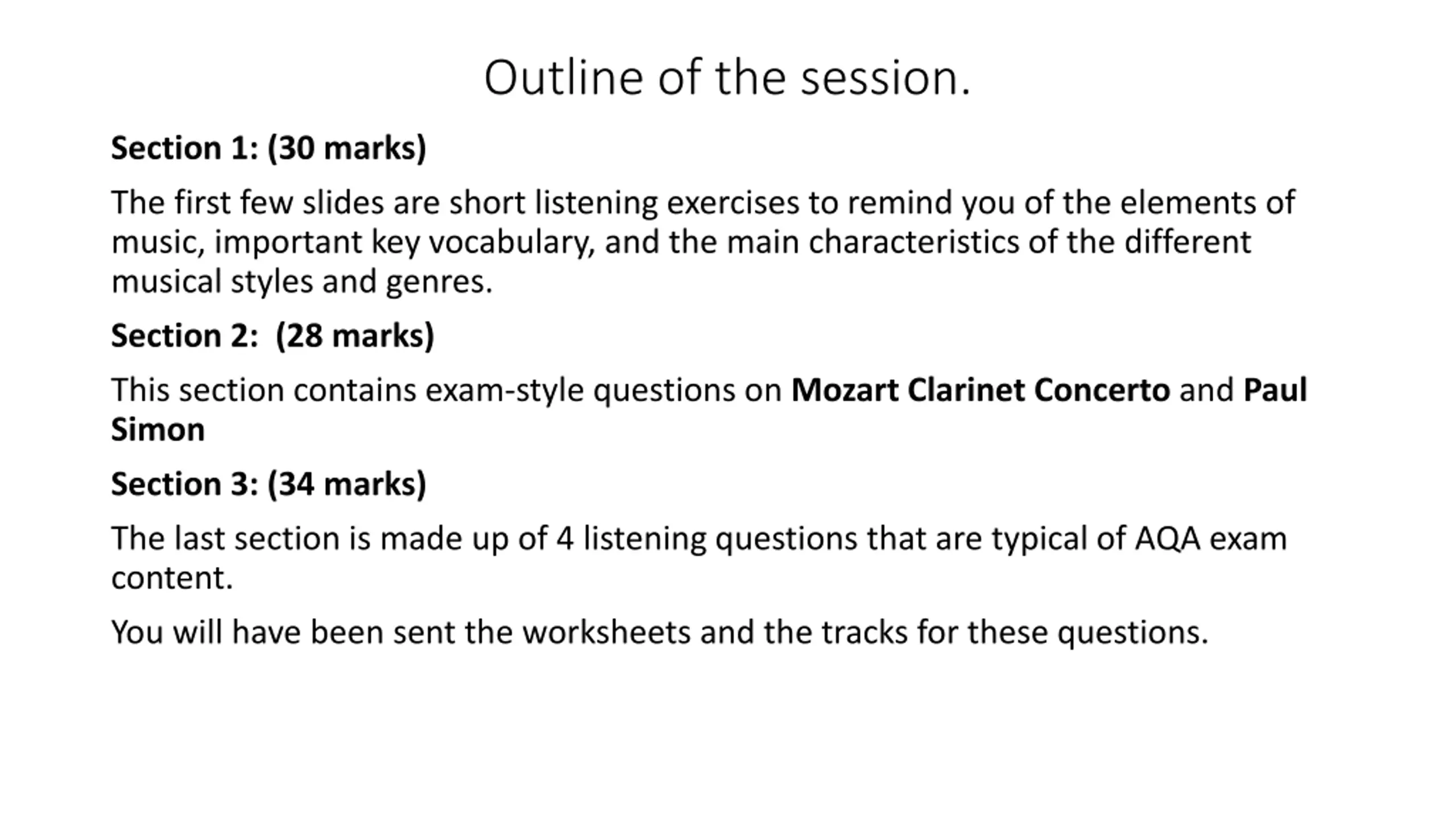 Outline of the session.

Section 1: (30 marks)

The first few slides are short listening exercises to remind you of the elements of music, important key vocabulary, and the main characteristics of the different musical styles and genres.

Section 2:  (28 marks)

This section contains exam-style questions on Mozart Clarinet Concerto and Paul Simon

Section 3: (34 marks)

The last section is made up of 4 listening questions that are typical of AQA exam content.

You will have been sent the worksheets and the tracks for these questions.